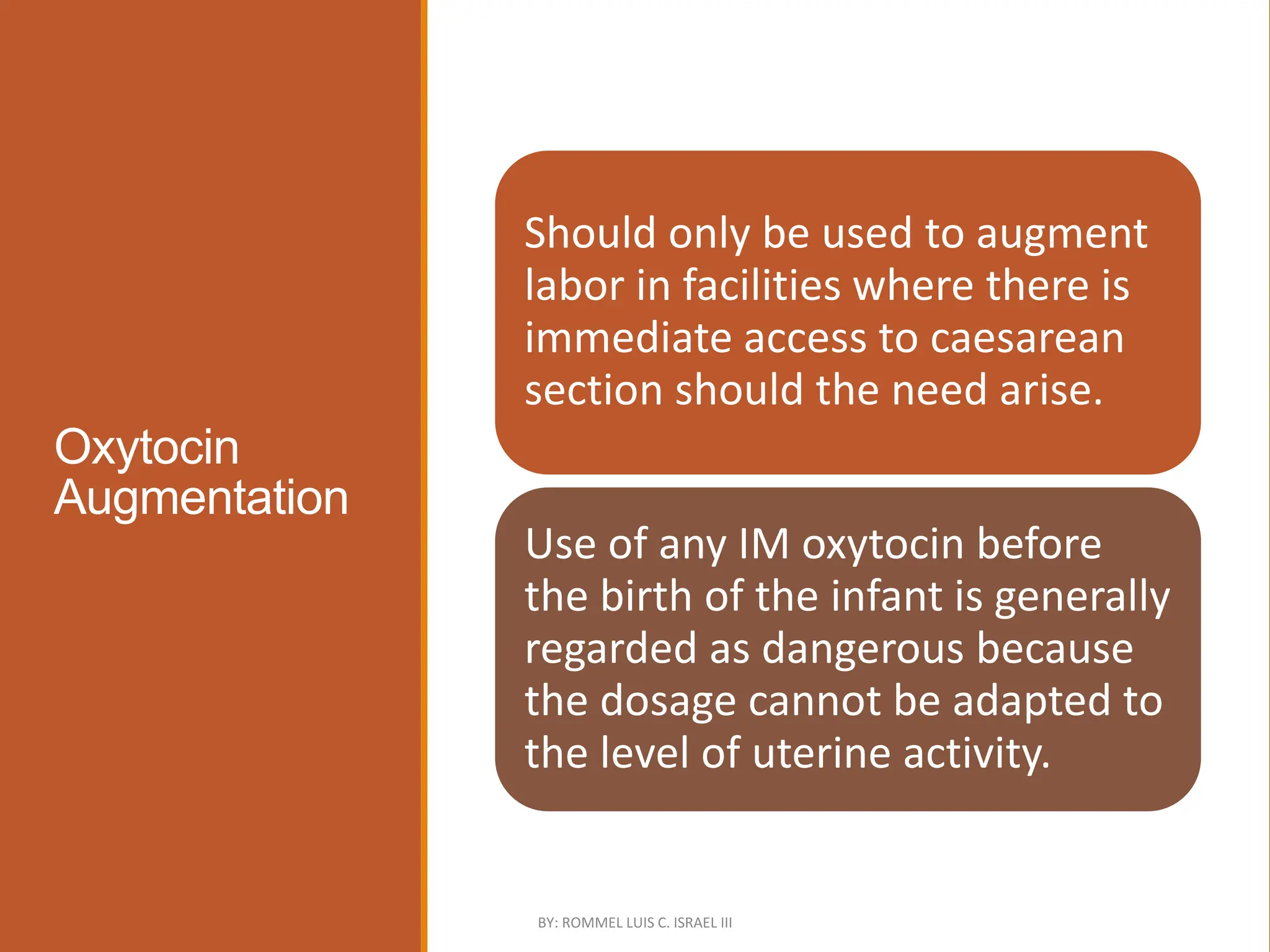 Oxytocin Augmentation

Should only be used to augment labor in facilities where there is immediate access to caesarean section should the need arise.

Use of any IM oxytocin before the birth of the infant is generally regarded as dangerous because the dosage cannot be adapted to the level of uterine activity.

BY: ROMMEL LUIS C. ISRAEL III